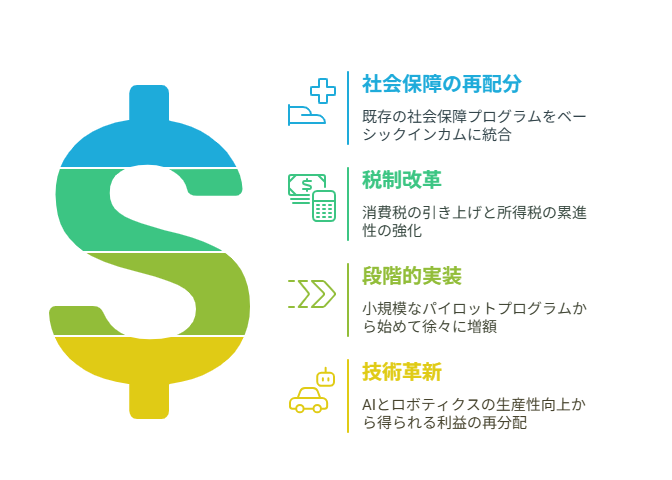 社会保障の再配分

既存の社会保障プログラムをベーシックインカムに統合

税制改革

消費税の引き上げと所得税の累進性の強化

段階的実装

小規模なパイロットプログラムから始めて徐々に増額

技術革新

AIとロボティクスの生産性向上から得られる利益の再分配